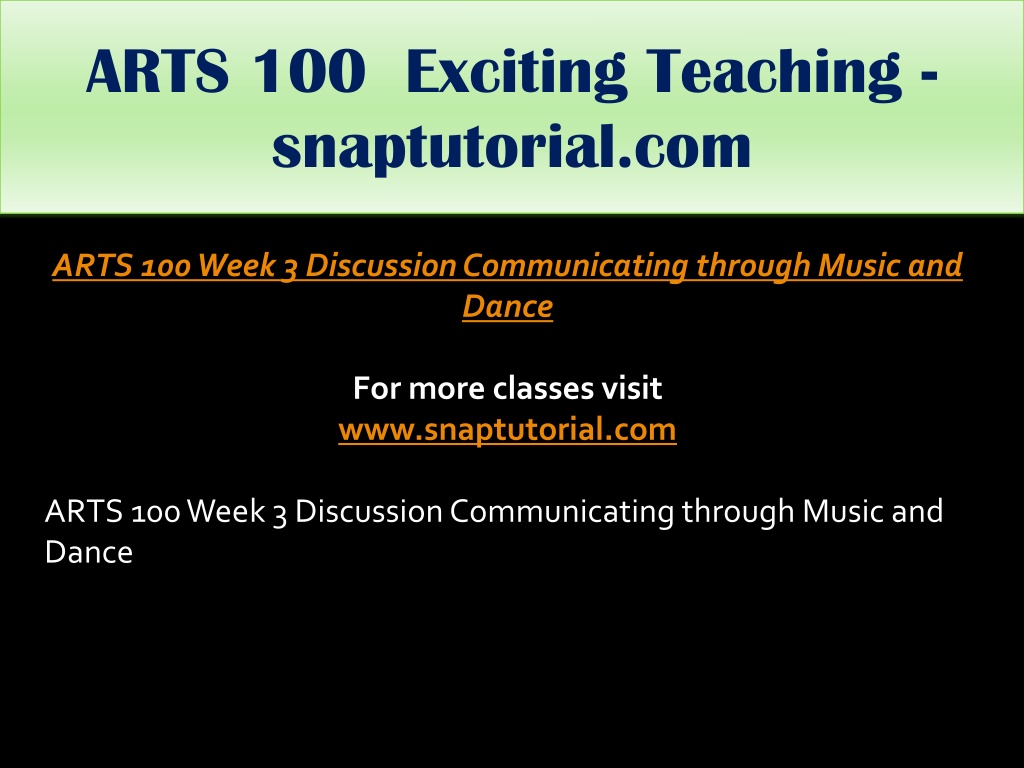 ARTS 100 Exciting Teaching - snaptutorial.com

ARTS 100 Week 3 Discussion Communicating through Music and Dance

For more classes visit
www.snaptutorial.com

ARTS 100 Week 3 Discussion Communicating through Music and Dance